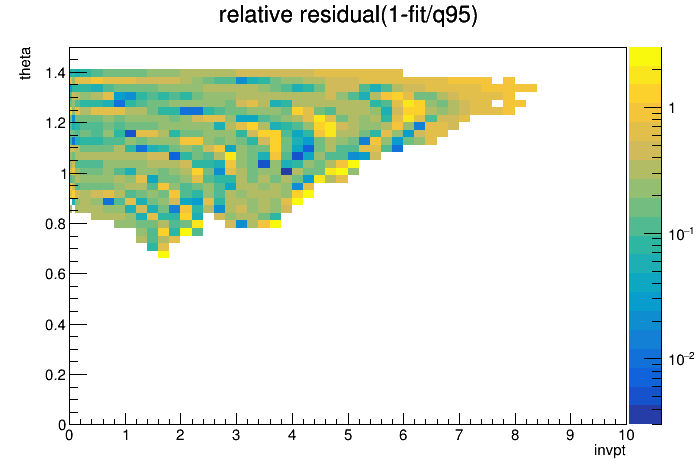 relative residual(1-fit/q95)

theta

1.4
1.2
1
0.8
0.6
0.4
0.2
0

0 1 2 3 4 5 6 7 8 9 10

invpt

1
$10^{-1}$
$10^{-2}$